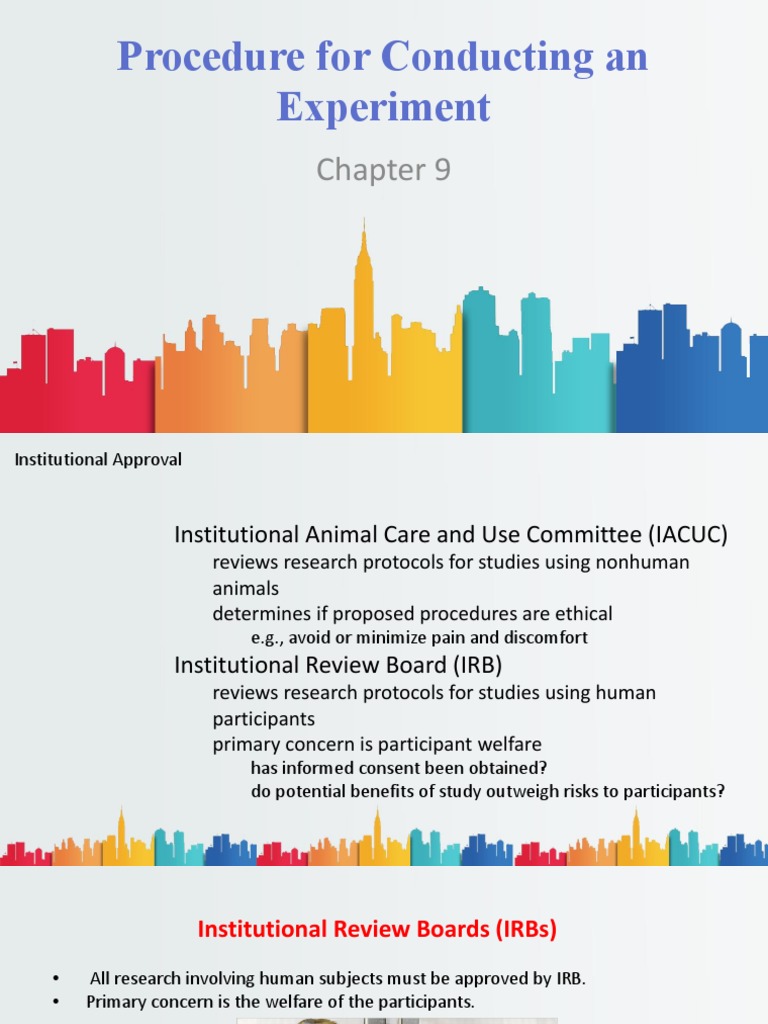 Procedure for Conducting an Experiment

Chapter 9

Institutional Approval

Institutional Animal Care and Use Committee (IACUC)

reviews research protocols for studies using nonhuman animals

determines if proposed procedures are ethical

e.g., avoid or minimize pain and discomfort

Institutional Review Board (IRB)

reviews research protocols for studies using human participants

primary concern is participant welfare

has informed consent been obtained?

do potential benefits of study outweigh risks to participants?

Institutional Review Boards (IRBs)

• All research involving human subjects must be approved by IRB.
• Primary concern is the welfare of the participants.